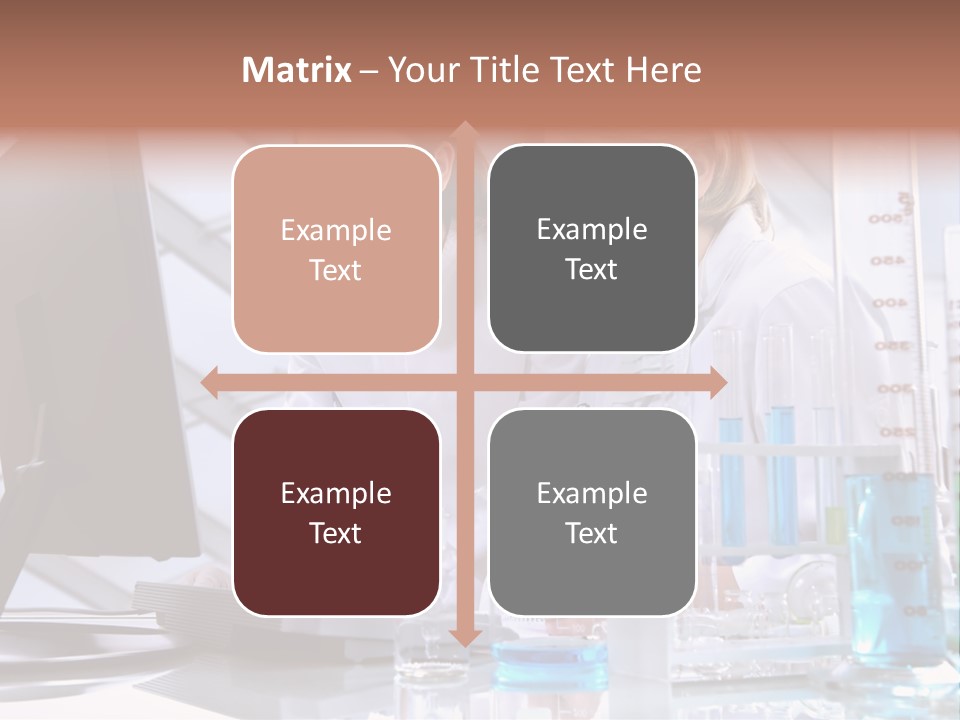 Matrix – Your Title Text Here

Example Text

Example Text

Example Text

Example Text